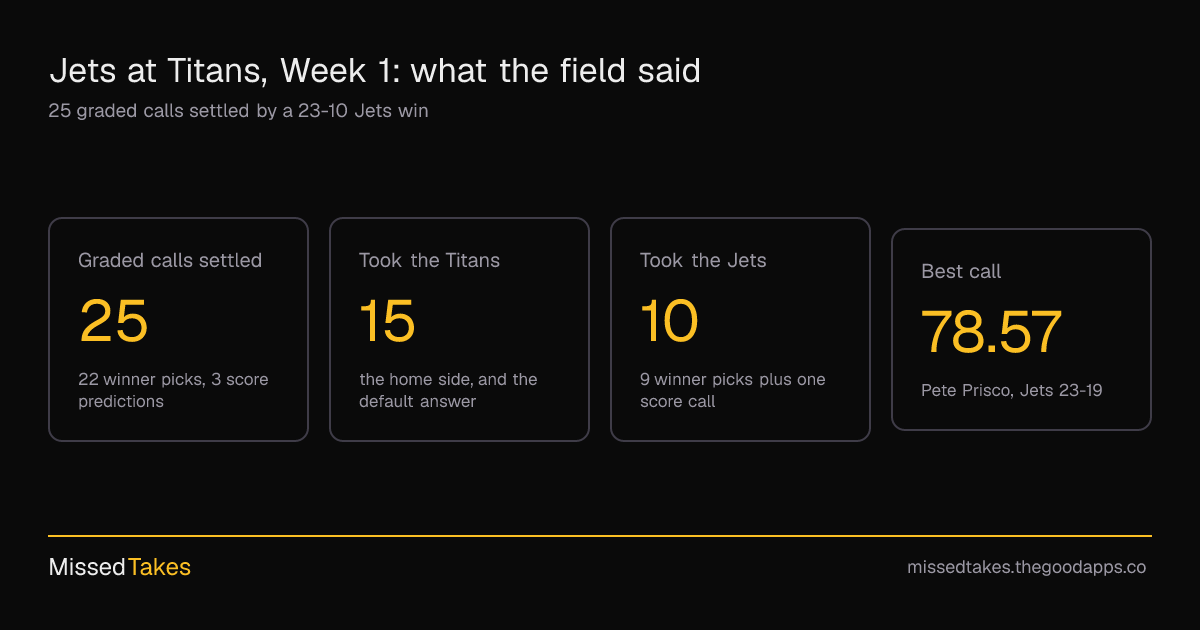 Jets at Titans, Week 1: what the field said
25 graded calls settled by a 23-10 Jets win

Graded calls settled
25
22 winner picks, 3 score predictions

Took the Titans
15
the home side, and the default answer

Took the Jets
10
9 winner picks plus one score call

Best call
78.57
Pete Prisco, Jets 23-19

MissedTakes

missedtakes.thegoodapps.co